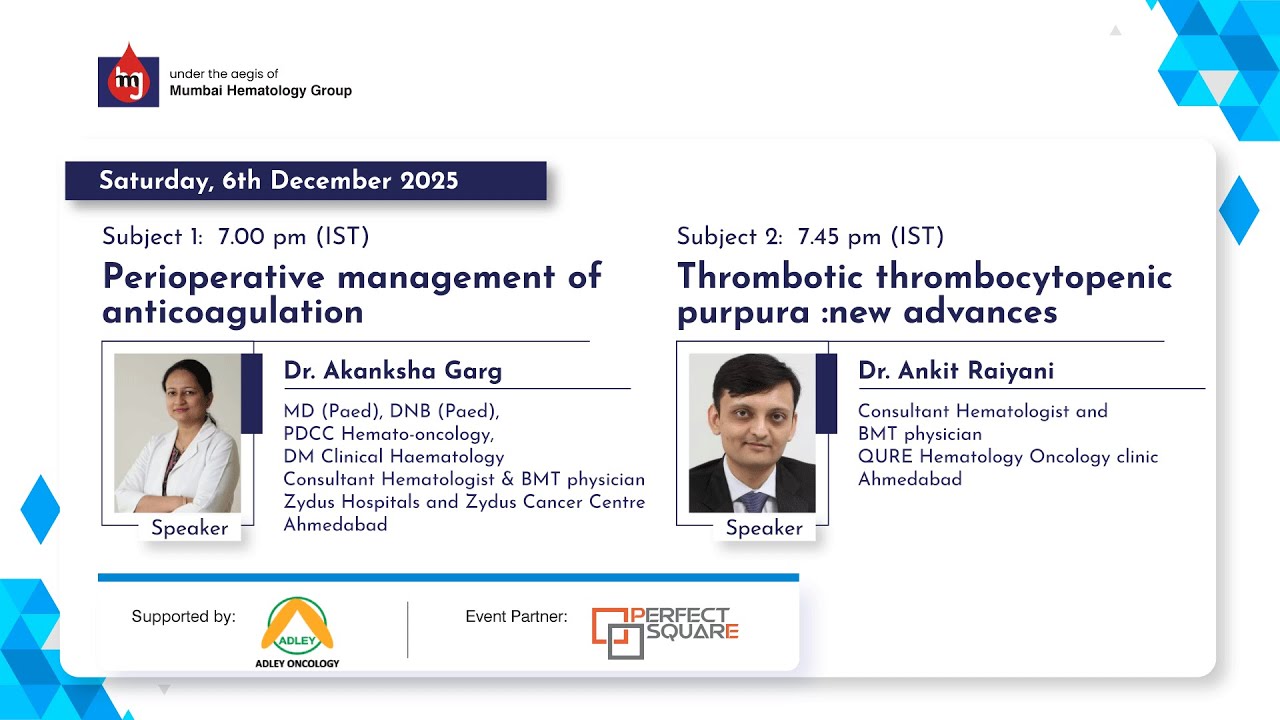 mhg
under the aegis of
Mumbai Hematology Group

Saturday, 6th December 2025

Subject 1: 7.00 pm (IST)
Perioperative management of anticoagulation

Speaker

Dr. Akanksha Garg
MD (Paed), DNB (Paed),
PDCC Hemato-oncology,
DM Clinical Haematology
Consultant Hematologist & BMT physician
Zydus Hospitals and Zydus Cancer Centre
Ahmedabad

Subject 2: 7.45 pm (IST)
Thrombotic thrombocytopenic purpura :new advances

Speaker

Dr. Ankit Raiyani
Consultant Hematologist and
BMT physician
QURE Hematology Oncology clinic
Ahmedabad

Supported by:
ADLEY
ADLEY ONCOLOGY

Event Partner:
PERFECT SQUARE